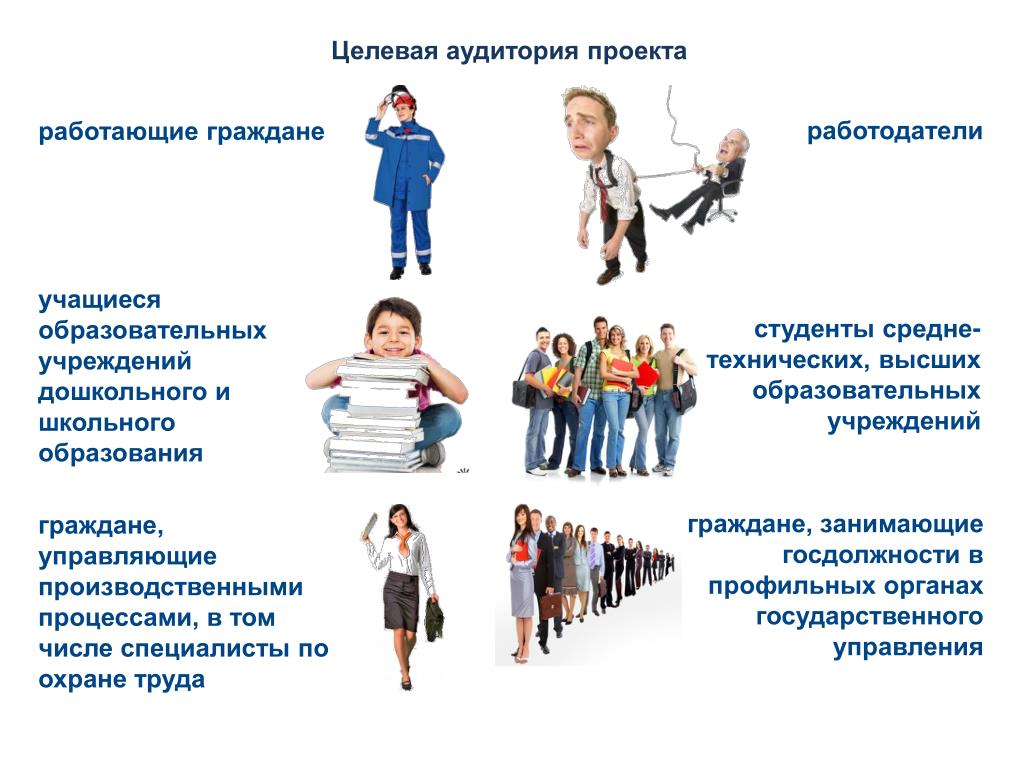 Целевая аудитория проекта

работающие граждане

работодатели

учащиеся образовательных учреждений дошкольного и школьного образования

студенты средне-технических, высших образовательных учреждений

граждане, управляющие производственными процессами, в том числе специалисты по охране труда

граждане, занимающие госдолжности в профильных органах государственного управления